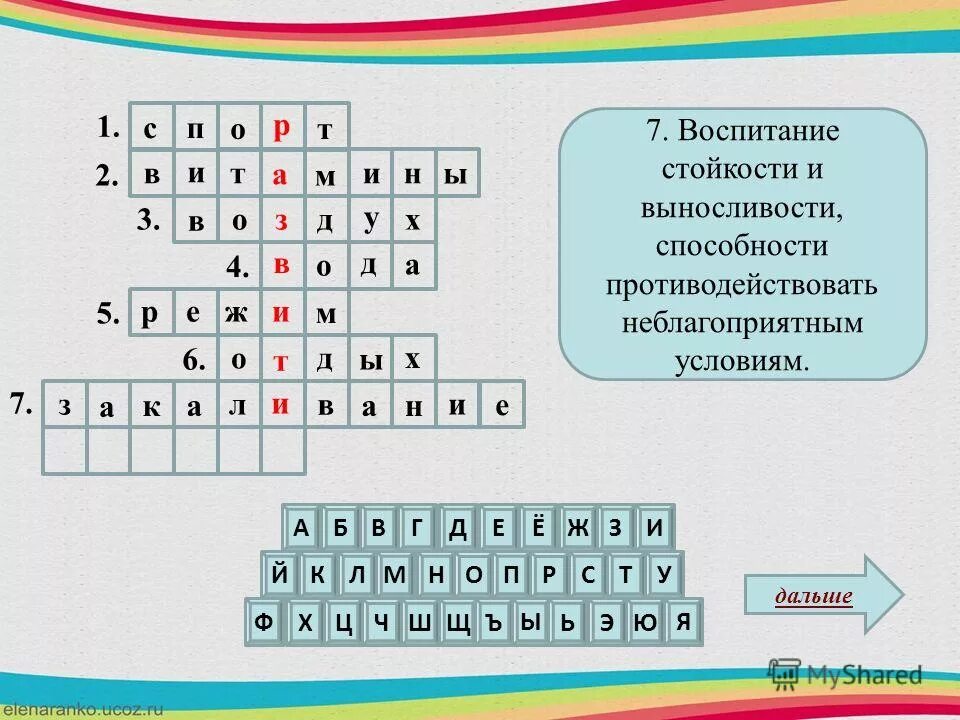 1. с п о р т
2. в и т а м и н ы
3. в о з д у х
4. в о д а
5. р е ж и м
6. о т д ы х
7. з а к а л и в а н и е

7. Воспитание стойкости и выносливости, способности противодействовать неблагоприятным условиям.

А Б В Г Д Е Ё Ж З И
Й К Л М Н О П Р С Т У
Ф Х Ц Ч Ш Щ Ъ Ы Ь Э Ю Я

дальше

MyShared

elenaranko.ucoz.ru